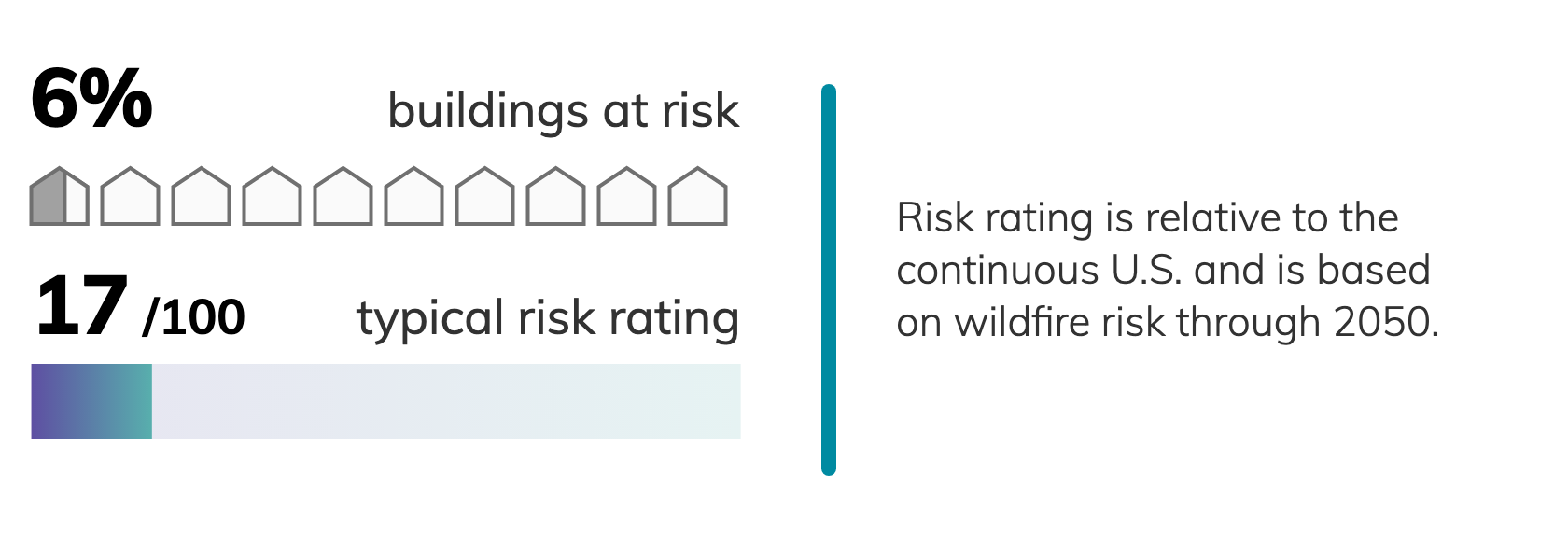 6% buildings at risk

17 /100 typical risk rating

Risk rating is relative to the continuous U.S. and is based on wildfire risk through 2050.